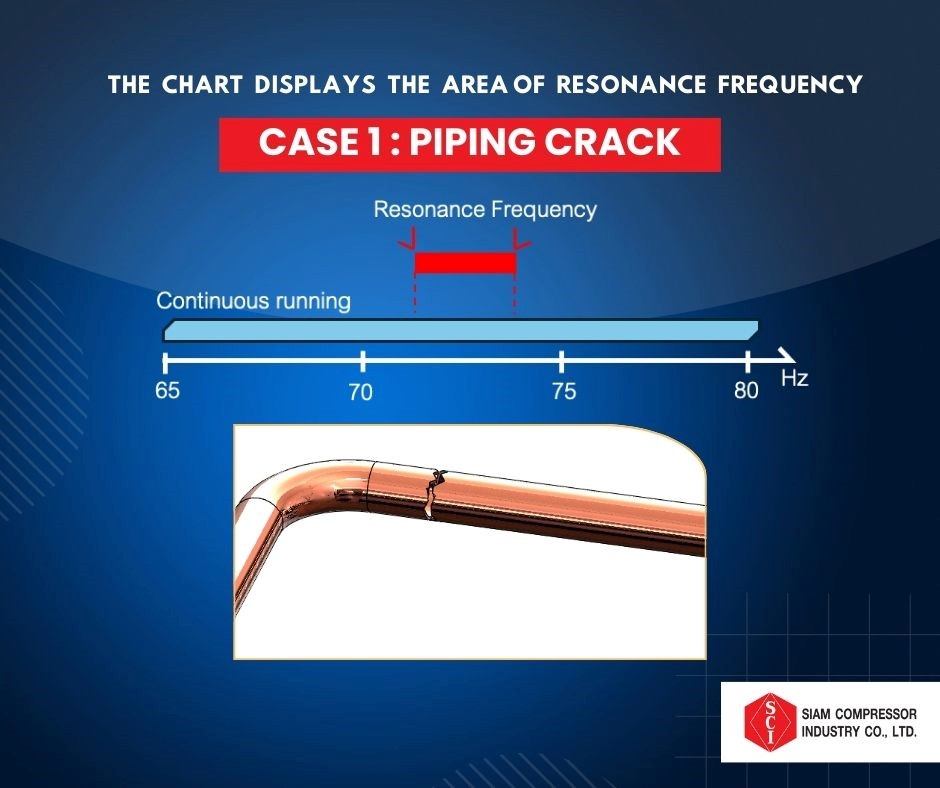 THE CHART DISPLAYS THE AREA OF RESONANCE FREQUENCY

CASE 1 : PIPING CRACK

Resonance Frequency

Continuous running

65

70

75

80

Hz

SCI

SIAM COMPRESSOR INDUSTRY CO., LTD.